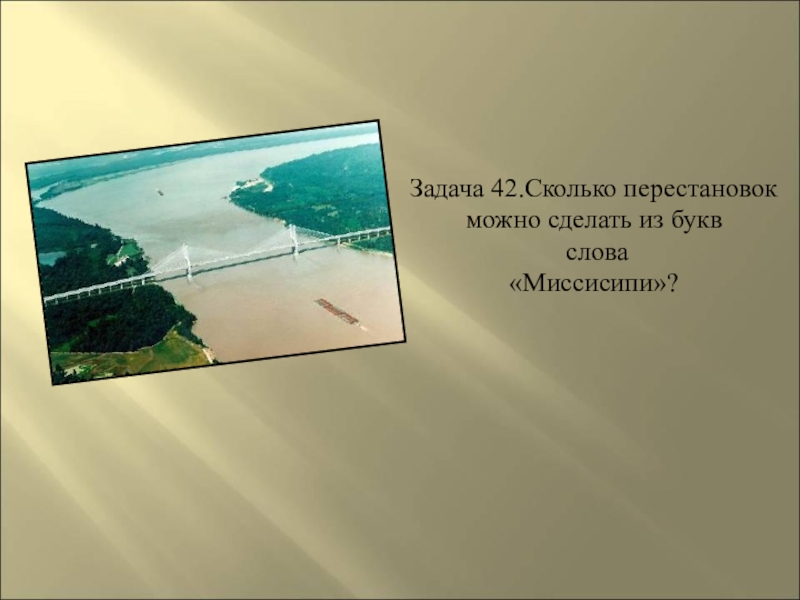 Задача 42.Сколько перестановок можно сделать из букв слова «Миссисипи»?